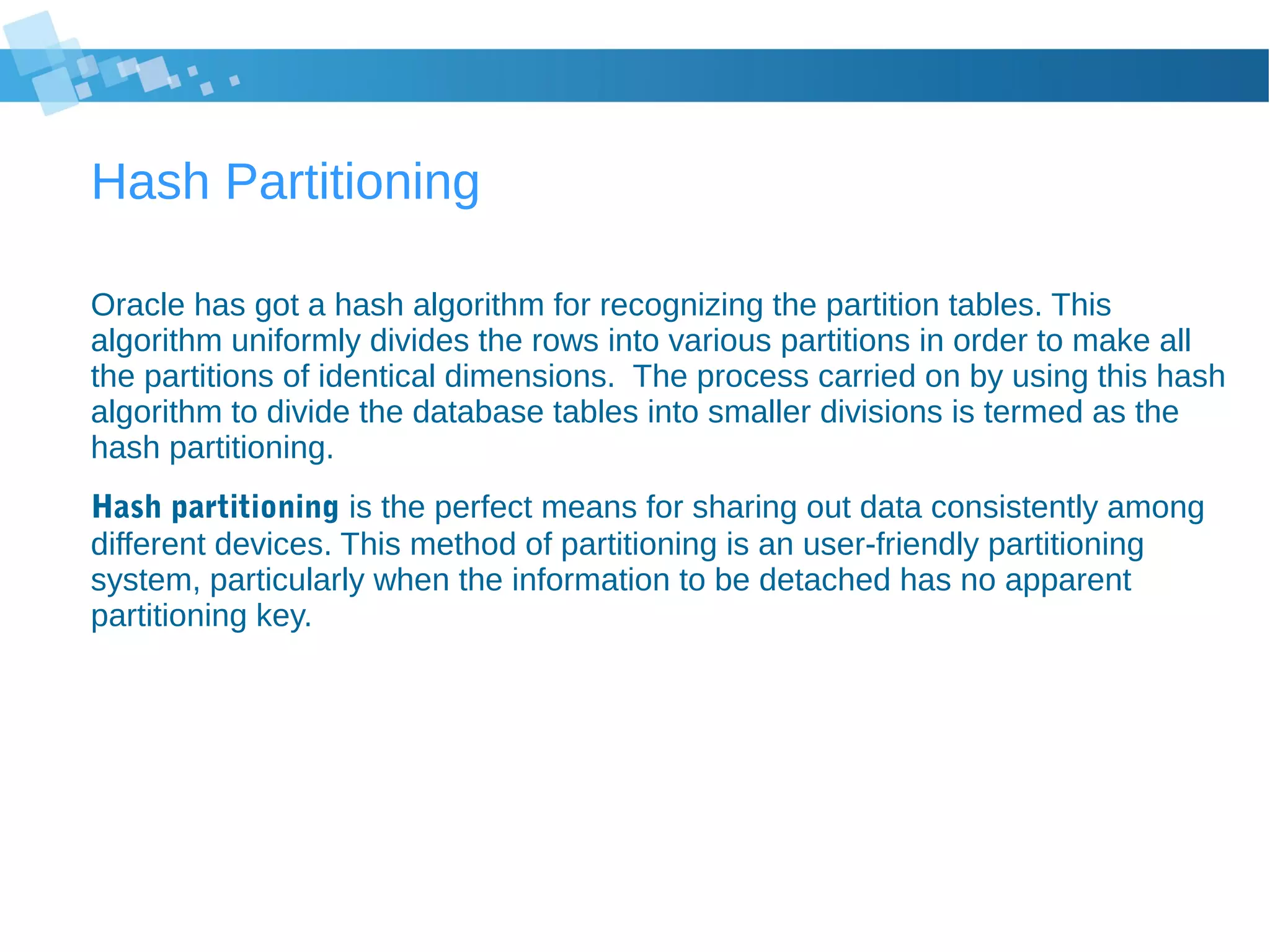 Hash Partitioning

Oracle has got a hash algorithm for recognizing the partition tables. This algorithm uniformly divides the rows into various partitions in order to make all the partitions of identical dimensions.  The process carried on by using this hash algorithm to divide the database tables into smaller divisions is termed as the hash partitioning.

Hash partitioning is the perfect means for sharing out data consistently among different devices. This method of partitioning is an user-friendly partitioning system, particularly when the information to be detached has no apparent partitioning key.